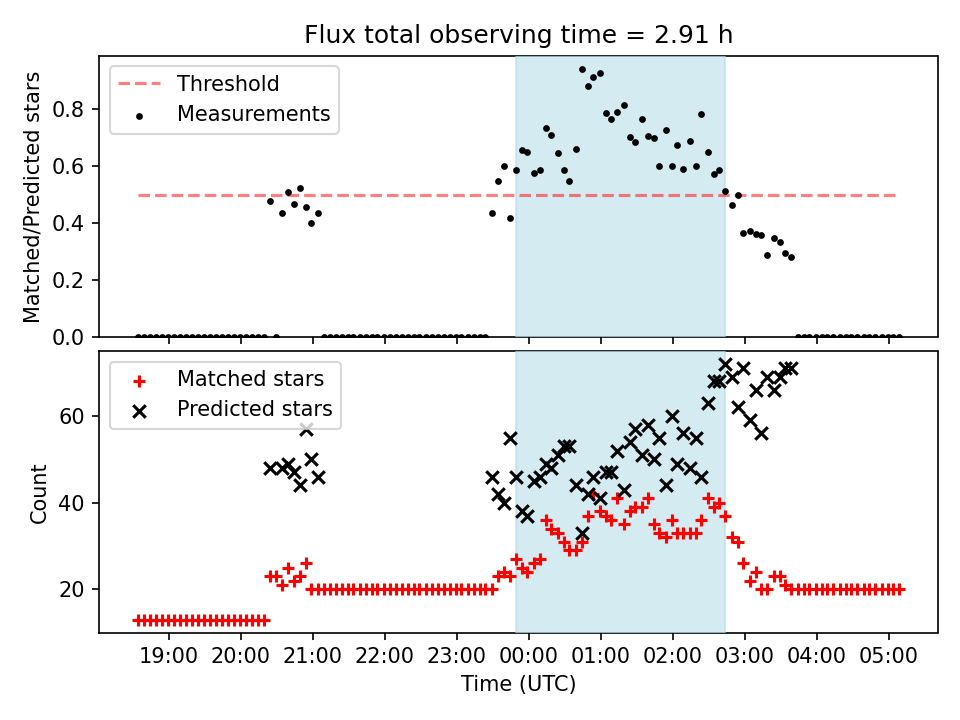 Flux total observing time = 2.91 h

Threshold
Measurements

Matched/Predicted stars

0.8
0.6
0.4
0.2
0.0

Matched stars
Predicted stars

Count

60
40
20

19:00 20:00 21:00 22:00 23:00 00:00 01:00 02:00 03:00 04:00 05:00

Time (UTC)